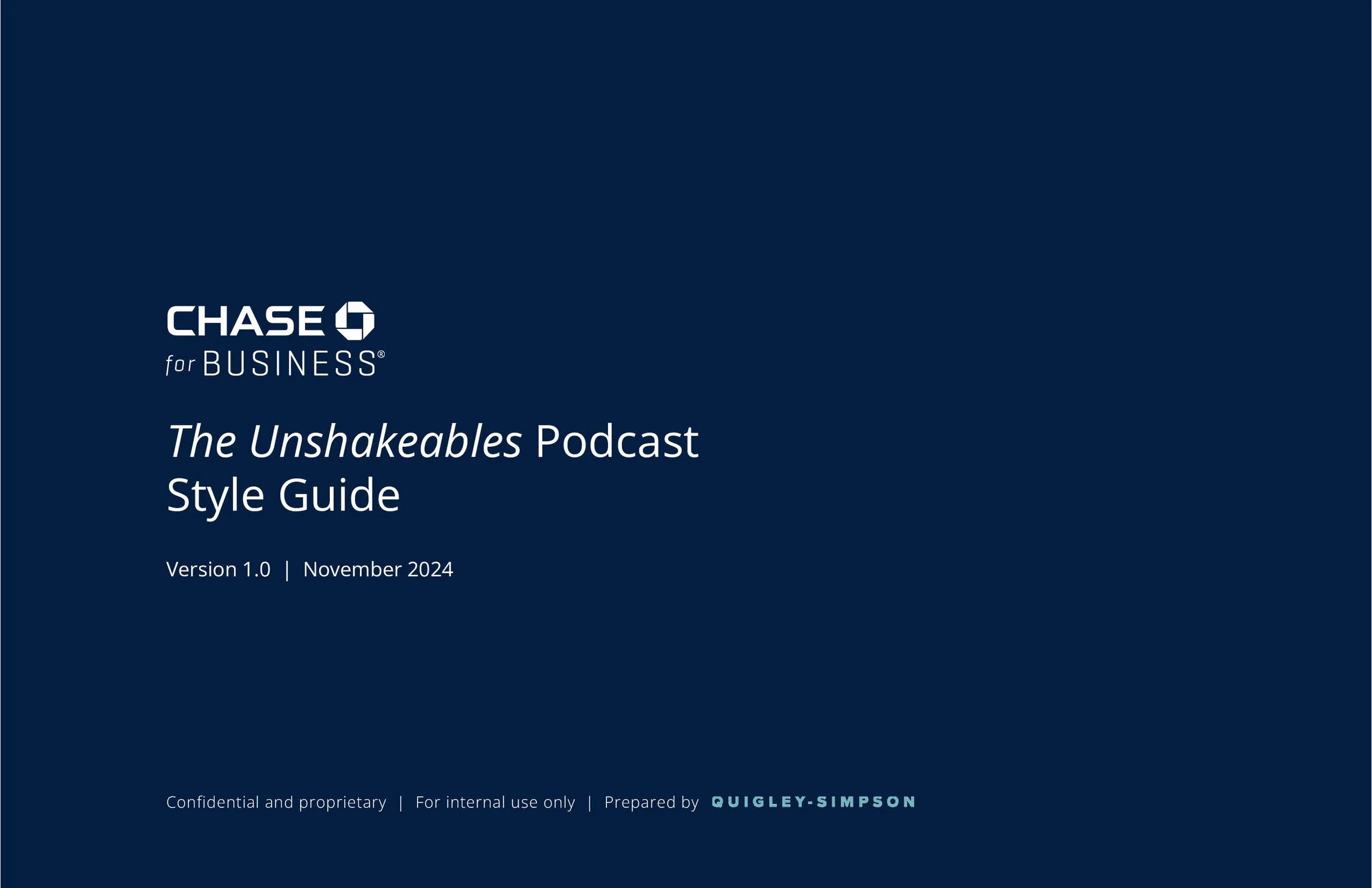 CHASE
for BUSINESS®

The Unshakeables Podcast Style Guide

Version 1.0 | November 2024

Confidential and proprietary | For internal use only | Prepared by QUIGLEY-SIMPSON